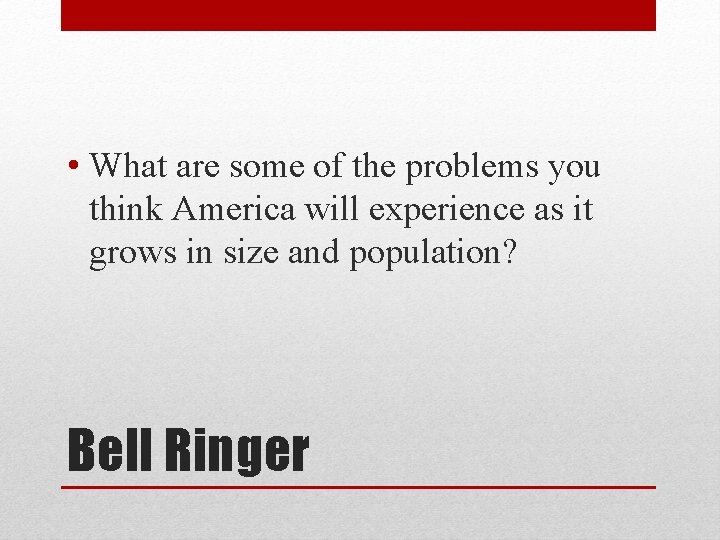 • What are some of the problems you think America will experience as it grows in size and population?

Bell Ringer